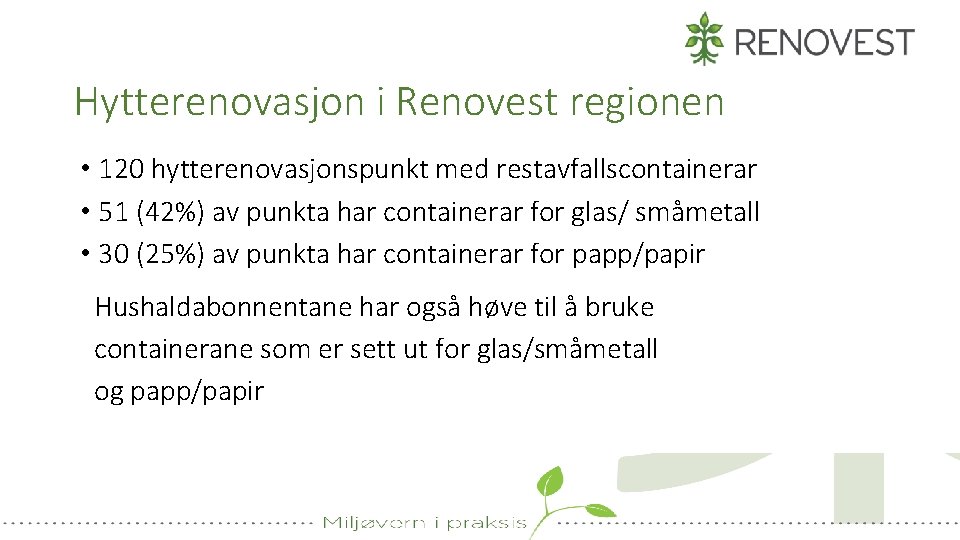 RENOVEST

Hytterenovasjon i Renovest regionen

• 120 hytterenovasjonspunkt med restavfallscontainerar
• 51 (42%) av punkta har containerar for glas/ småmetall
• 30 (25%) av punkta har containerar for papp/papir

Hushaldabonnentane har også høve til å bruke containerane som er sett ut for glas/småmetall og papp/papir

Miljøvern i praksis